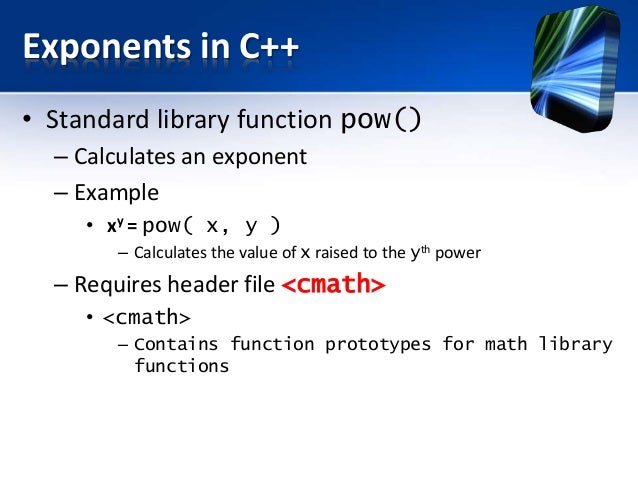 Exponents in C++

• Standard library function pow()
– Calculates an exponent
– Example
• $x^y$ = pow( x, y )
– Calculates the value of x raised to the $y^{th}$ power
– Requires header file <cmath>
• <cmath>
– Contains function prototypes for math library functions